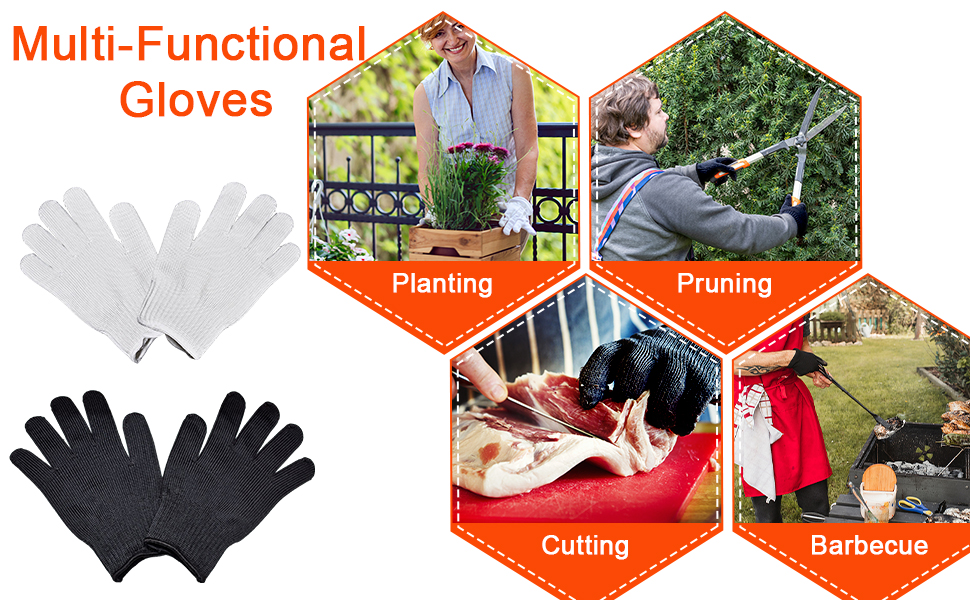 Multi-Functional Gloves

Planting

Pruning

Cutting

Barbecue